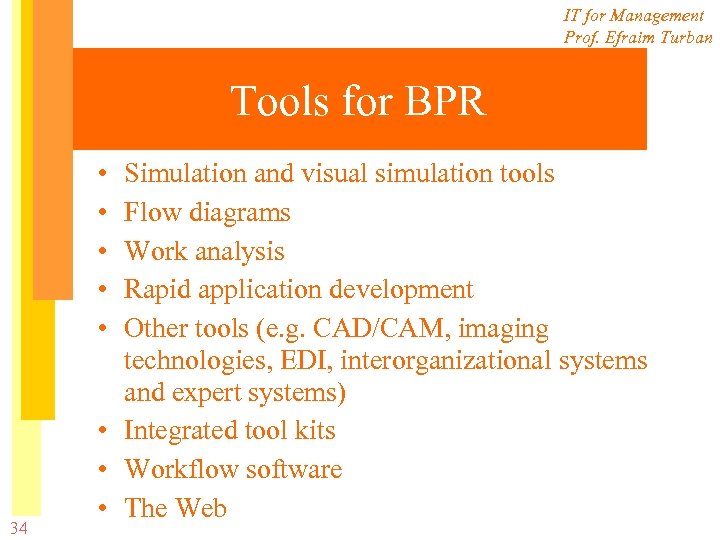 IT for Management
Prof. Efraim Turban

Tools for BPR

• Simulation and visual simulation tools
• Flow diagrams
• Work analysis
• Rapid application development
• Other tools (e.g. CAD/CAM, imaging technologies, EDI, interorganizational systems and expert systems)
• Integrated tool kits
• Workflow software
• The Web

34